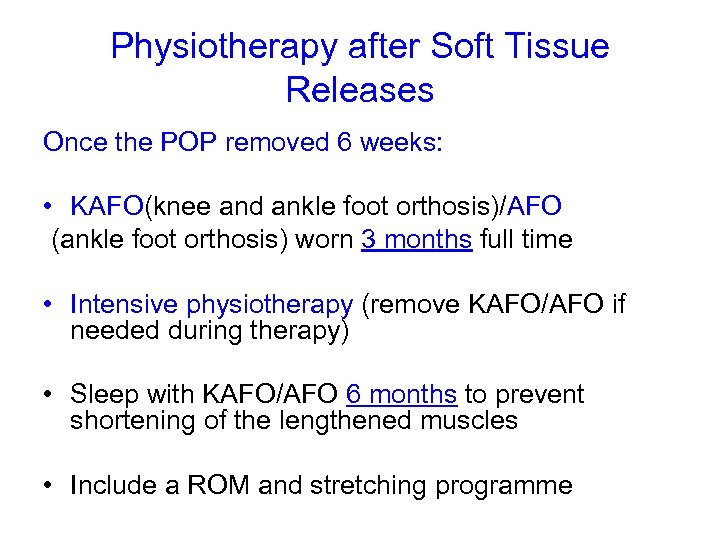 Physiotherapy after Soft Tissue Releases

Once the POP removed 6 weeks:

• KAFO(knee and ankle foot orthosis)/AFO (ankle foot orthosis) worn 3 months full time

• Intensive physiotherapy (remove KAFO/AFO if needed during therapy)

• Sleep with KAFO/AFO 6 months to prevent shortening of the lengthened muscles

• Include a ROM and stretching programme